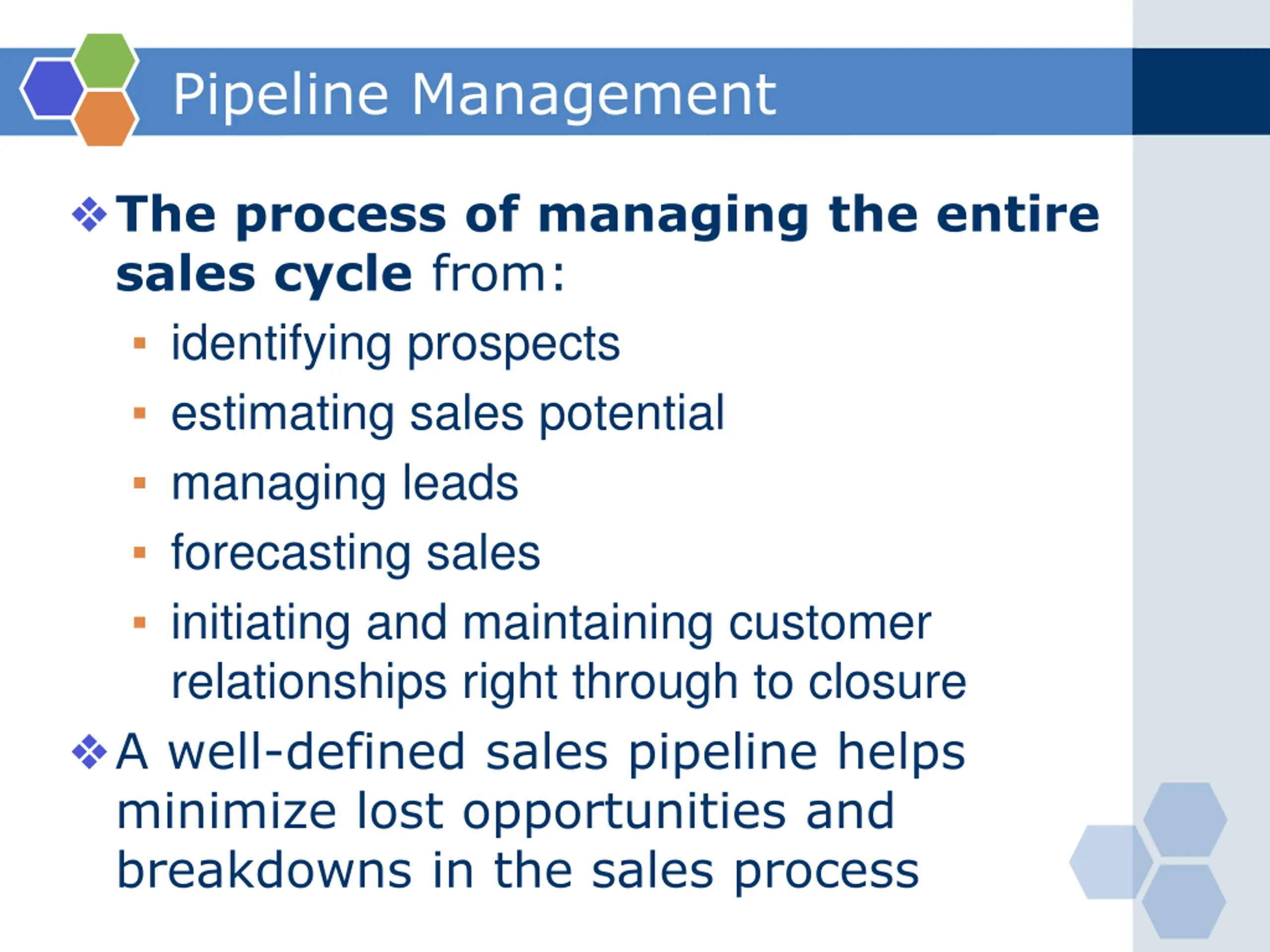 Pipeline Management

❖ The process of managing the entire sales cycle from:

▪ identifying prospects
▪ estimating sales potential
▪ managing leads
▪ forecasting sales
▪ initiating and maintaining customer relationships right through to closure

❖ A well-defined sales pipeline helps minimize lost opportunities and breakdowns in the sales process